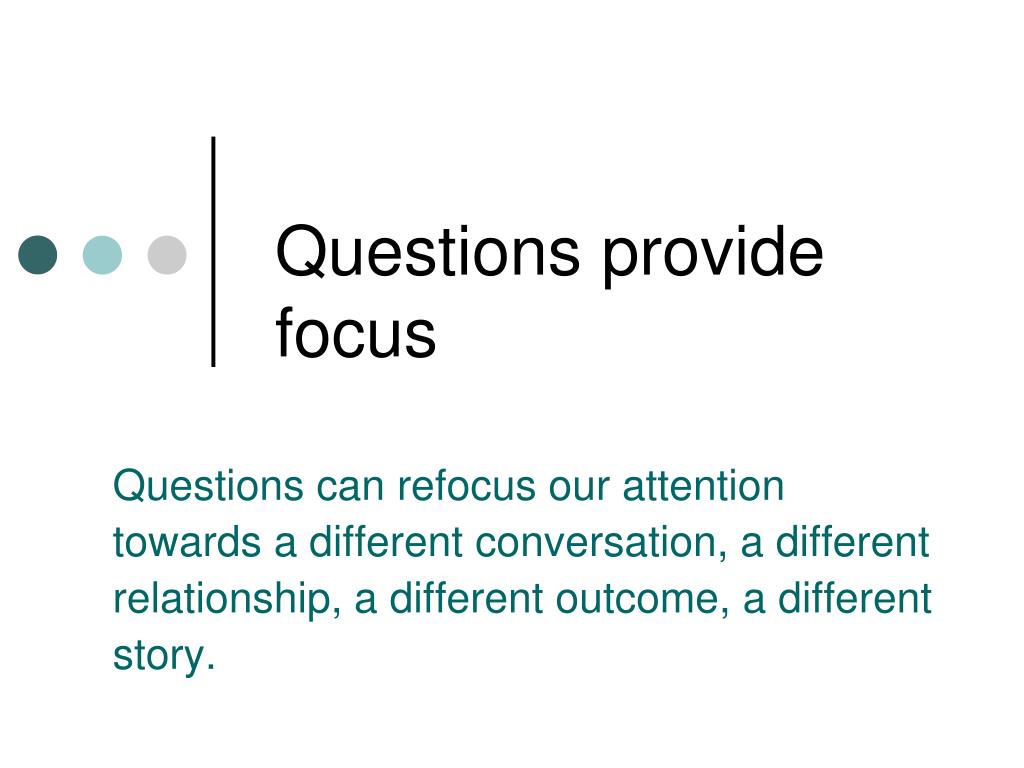 Questions provide focus

Questions can refocus our attention towards a different conversation, a different relationship, a different outcome, a different story.